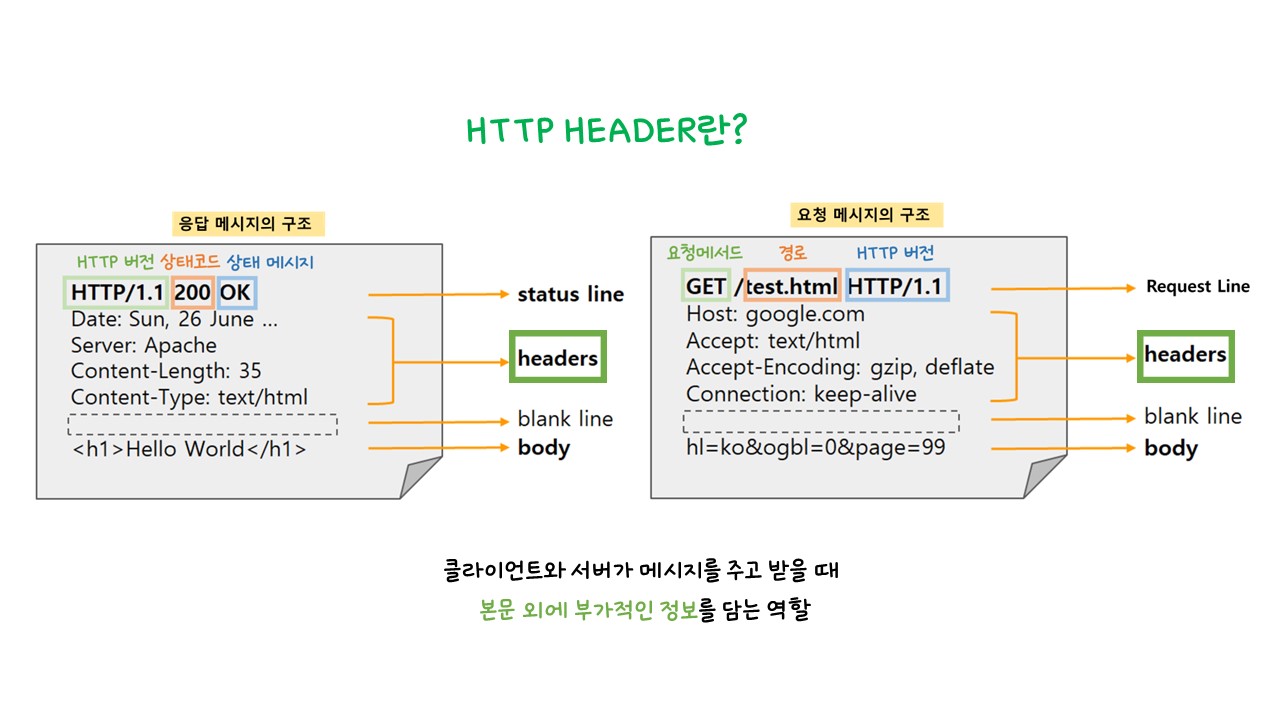 HTTP HEADER란?

응답 메시지의 구조

HTTP 버전 상태코드 상태 메시지

HTTP/1.1 200 OK
Date: Sun, 26 June ...
Server: Apache
Content-Length: 35
Content-Type: text/html

<h1>Hello World</h1>

status line
headers
blank line
body

요청 메시지의 구조

요청메서드 경로 HTTP 버전

GET /test.html HTTP/1.1
Host: google.com
Accept: text/html
Accept-Encoding: gzip, deflate
Connection: keep-alive

hl=ko&ogbl=0&page=99

Request Line
headers
blank line
body

클라이언트와 서버가 메시지를 주고 받을 때
본문 외에 부가적인 정보를 담는 역할